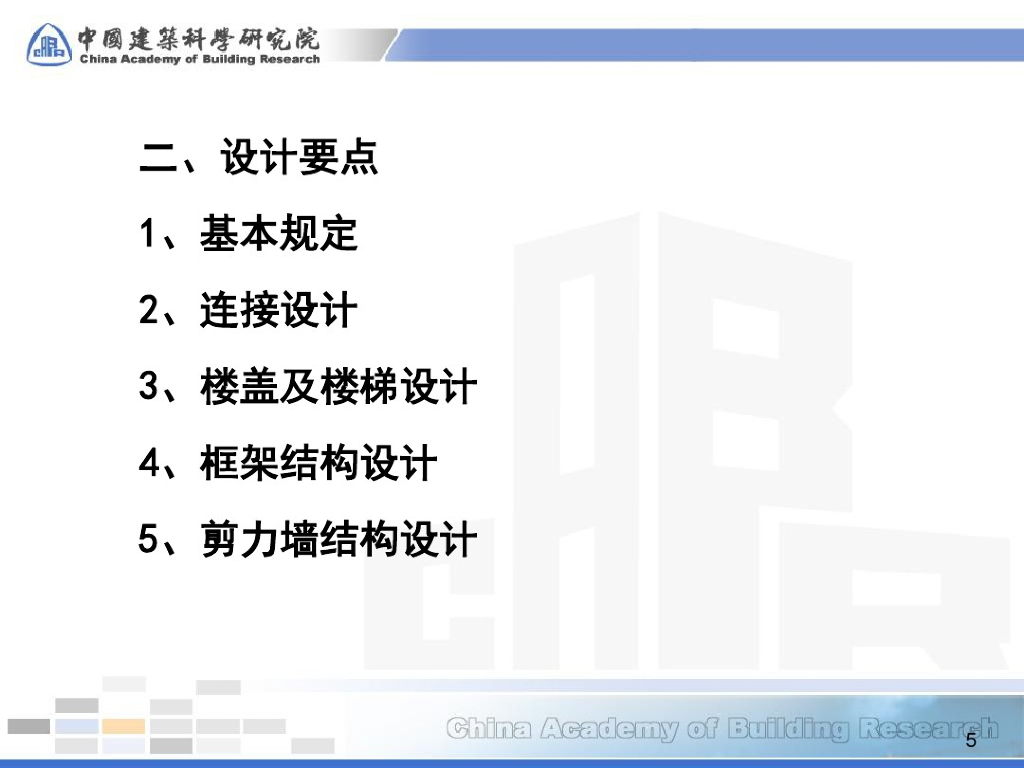 中國建築科學研究院
China Academy of Building Research

二、设计要点

1、基本规定

2、连接设计

3、楼盖及楼梯设计

4、框架结构设计

5、剪力墙结构设计

China Academy of Building Research

5